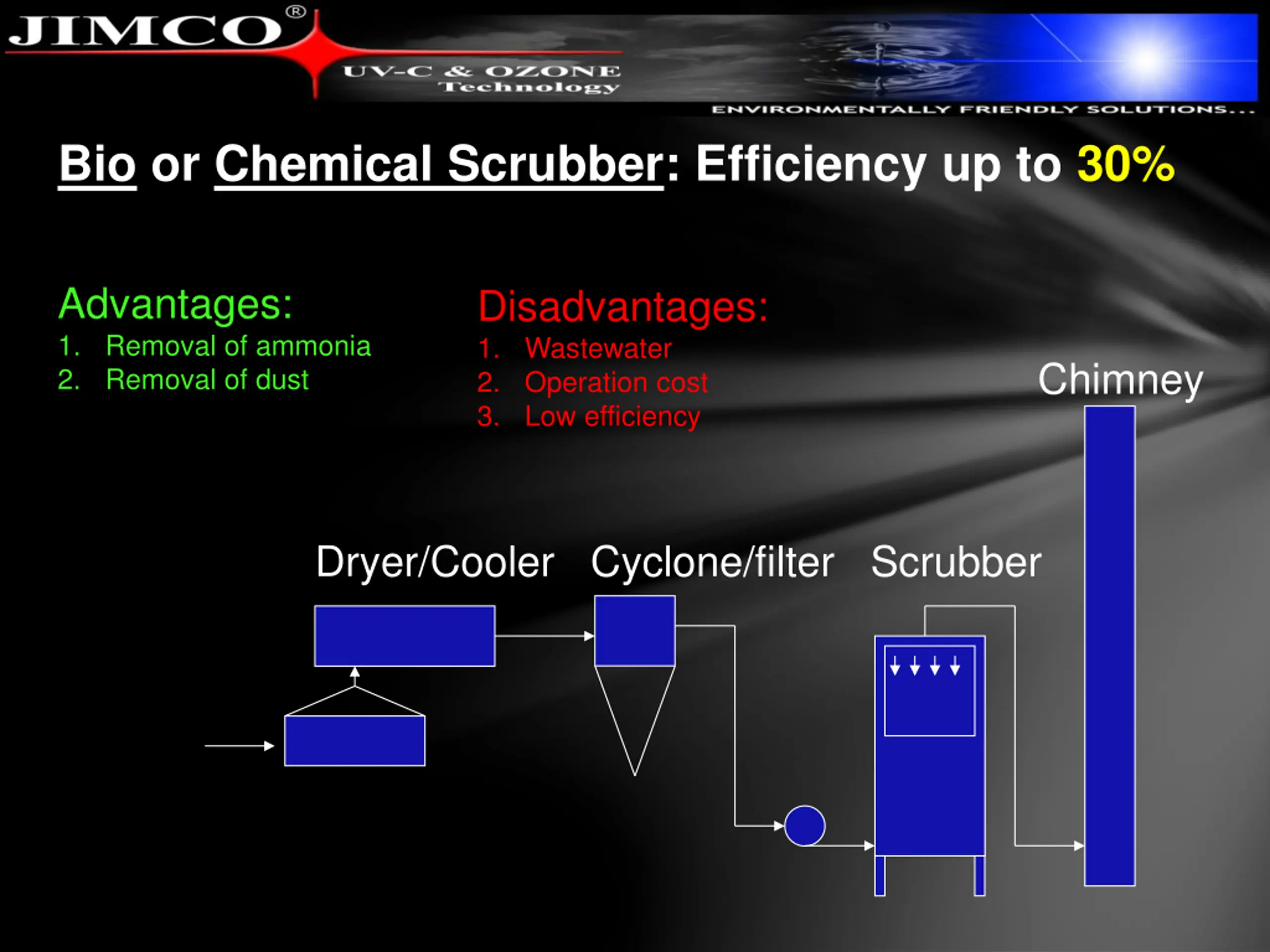 JIMCO®
UV-C & OZONE Technology
ENVIRONMENTALLY FRIENDLY SOLUTIONS...

Bio or Chemical Scrubber: Efficiency up to 30%

Advantages:
1. Removal of ammonia
2. Removal of dust

Disadvantages:
1. Wastewater
2. Operation cost
3. Low efficiency

Chimney

Dryer/Cooler
Cyclone/filter
Scrubber